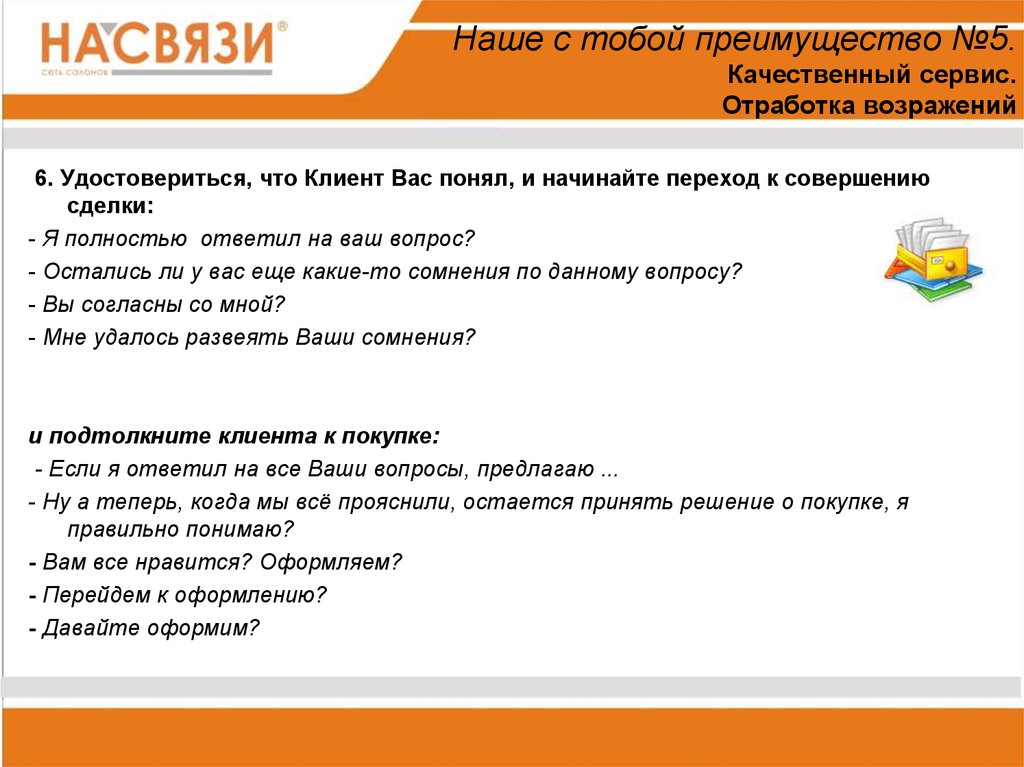 НАСВЯЗИ®
СЕТЬ САЛОНОВ

Наше с тобой преимущество №5.
Качественный сервис.
Отработка возражений

6. Удостовериться, что Клиент Вас понял, и начинайте переход к совершению сделки:
- Я полностью ответил на ваш вопрос?
- Остались ли у вас еще какие-то сомнения по данному вопросу?
- Вы согласны со мной?
- Мне удалось развеять Ваши сомнения?

и подтолкните клиента к покупке:
- Если я ответил на все Ваши вопросы, предлагаю ...
- Ну а теперь, когда мы всё прояснили, остается принять решение о покупке, я правильно понимаю?
- Вам все нравится? Оформляем?
- Перейдем к оформлению?
- Давайте оформим?